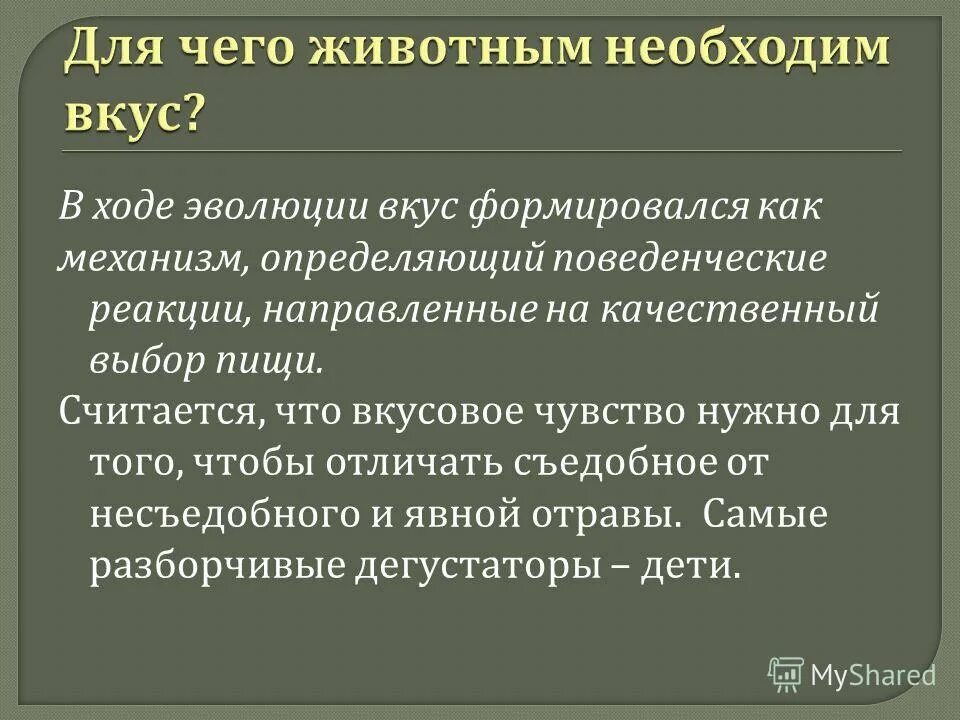 Для чего животным необходим вкус?

В ходе эволюции вкус формировался как механизм, определяющий поведенческие реакции, направленные на качественный выбор пищи.

Считается, что вкусовое чувство нужно для того, чтобы отличать съедобное от несъедобного и явной отравы. Самые разборчивые дегустаторы – дети.

MyShared